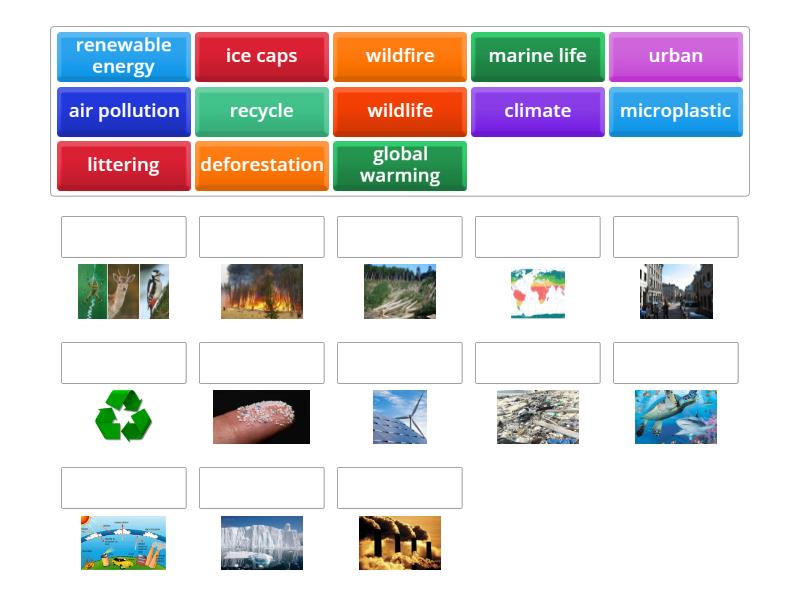 renewable energy
ice caps
wildfire
marine life
urban
air pollution
recycle
wildlife
climate
microplastic
littering
deforestation
global warming